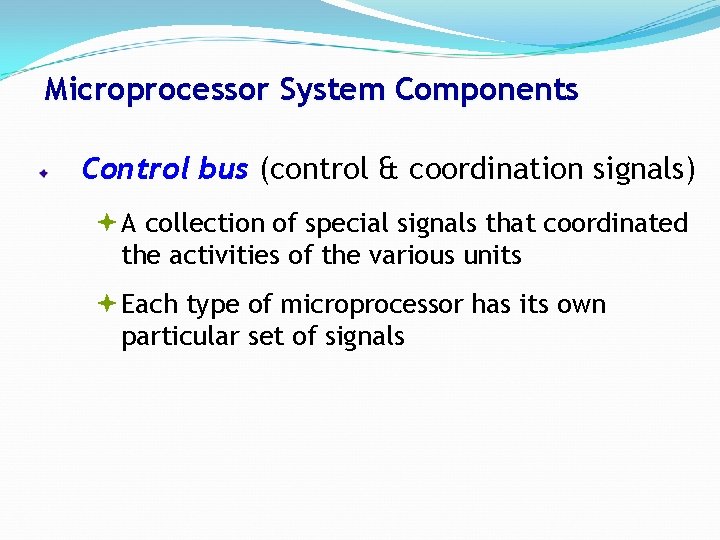 Microprocessor System Components

Control bus (control & coordination signals)

A collection of special signals that coordinated the activities of the various units

Each type of microprocessor has its own particular set of signals